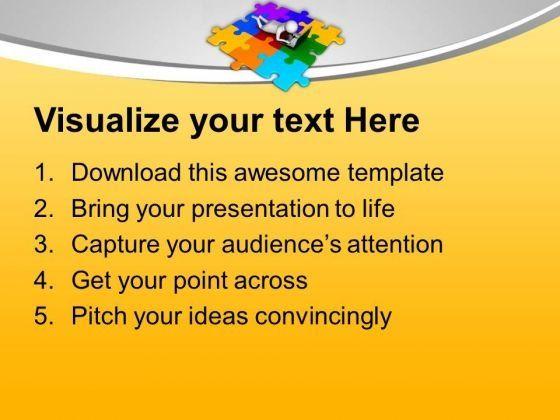 Visualize your text Here

1. Download this awesome template
2. Bring your presentation to life
3. Capture your audience's attention
4. Get your point across
5. Pitch your ideas convincingly